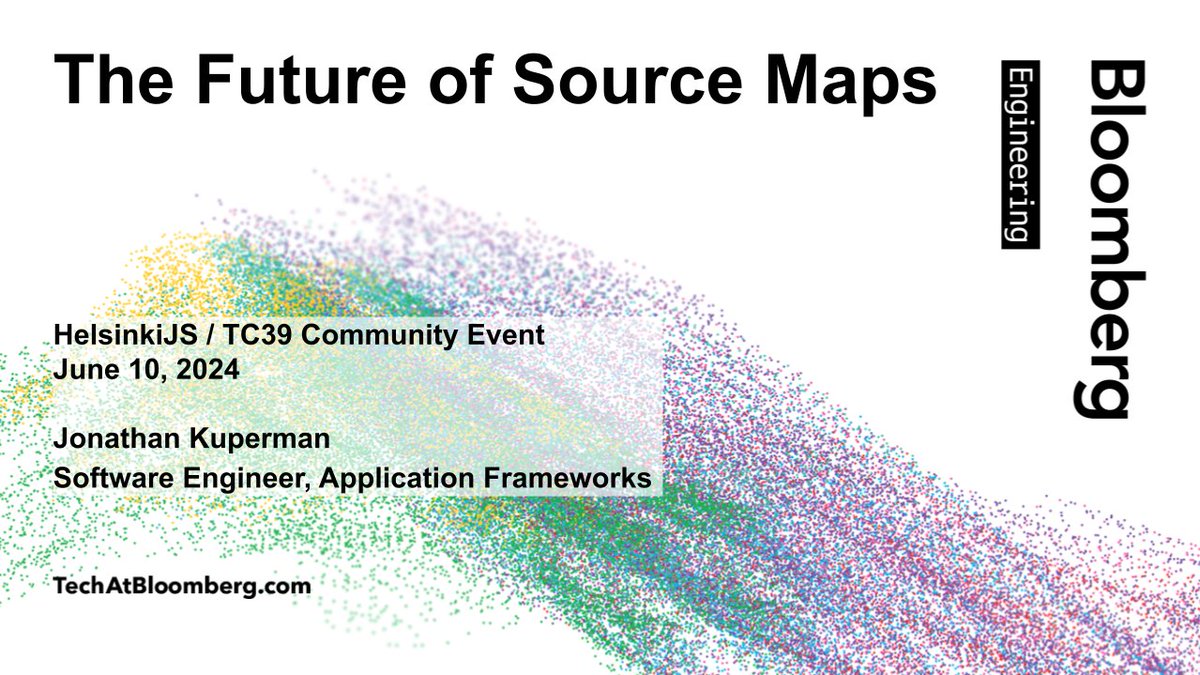 The Future of Source Maps

Bloomberg
Engineering

HelsinkiJS / TC39 Community Event
June 10, 2024

Jonathan Kuperman
Software Engineer, Application Frameworks

TechAtBloomberg.com